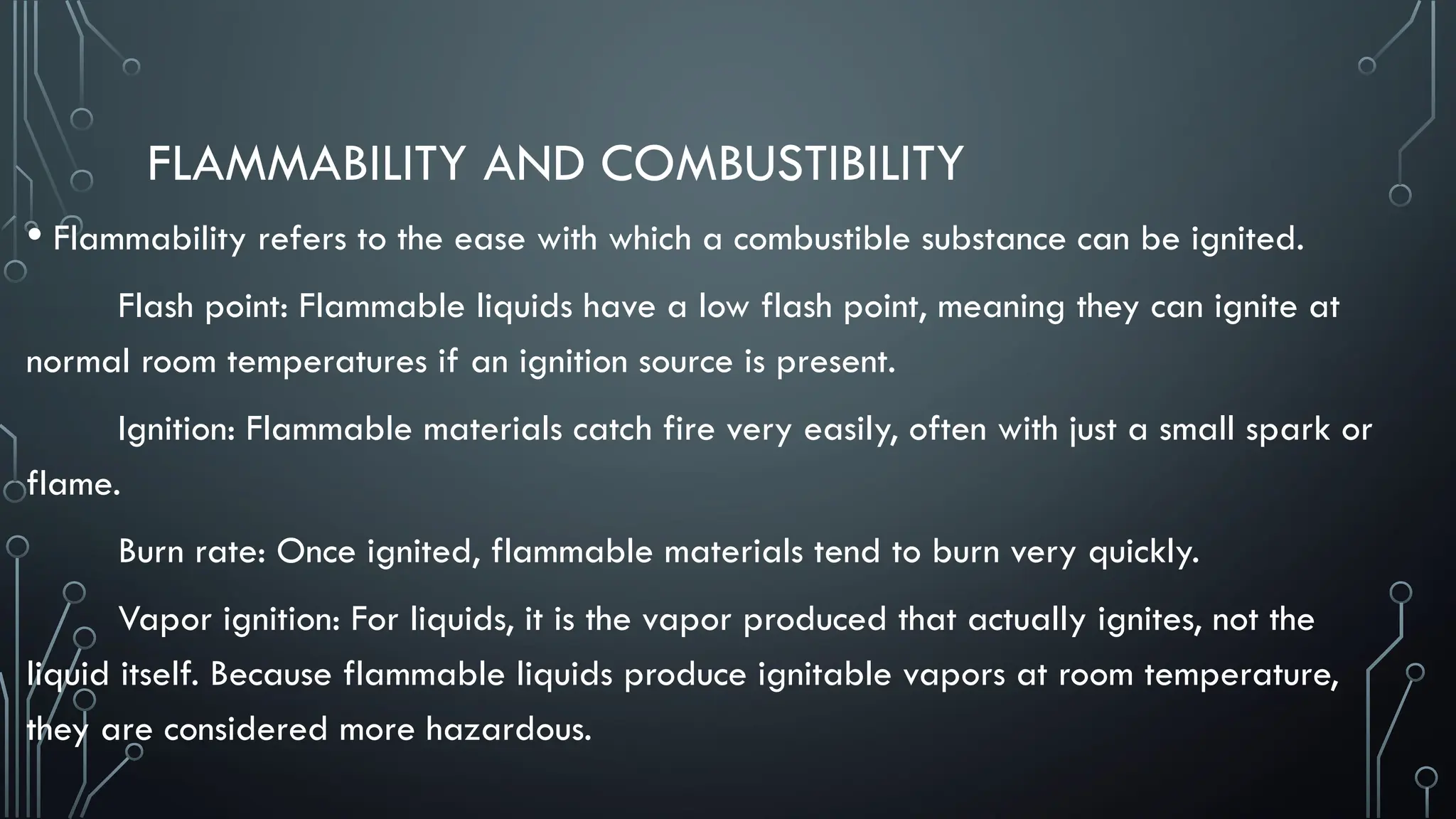 FLAMMABILITY AND COMBUSTIBILITY

• Flammability refers to the ease with which a combustible substance can be ignited.

Flash point: Flammable liquids have a low flash point, meaning they can ignite at normal room temperatures if an ignition source is present.

Ignition: Flammable materials catch fire very easily, often with just a small spark or flame.

Burn rate: Once ignited, flammable materials tend to burn very quickly.

Vapor ignition: For liquids, it is the vapor produced that actually ignites, not the liquid itself. Because flammable liquids produce ignitable vapors at room temperature, they are considered more hazardous.